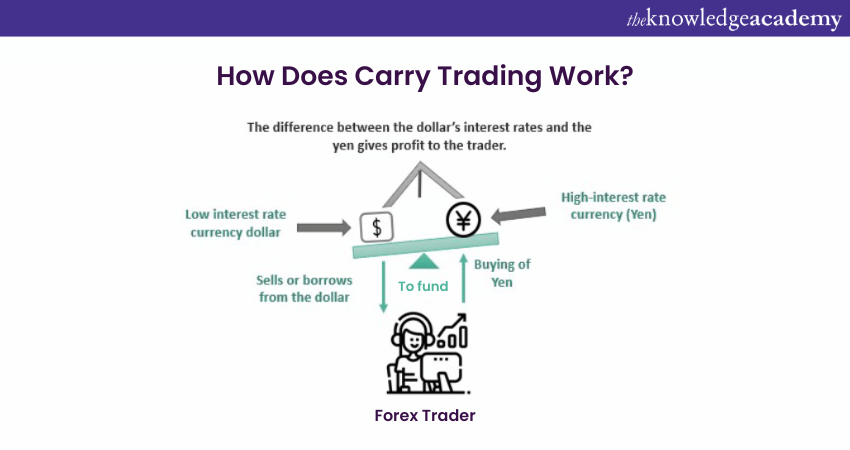 theknowledgeacademy

How Does Carry Trading Work?

The difference between the dollar's interest rates and the yen gives profit to the trader.

Low interest rate currency dollar

$

¥

High-interest rate currency (Yen)

Sells or borrows from the dollar

To fund

Buying of Yen

Forex Trader